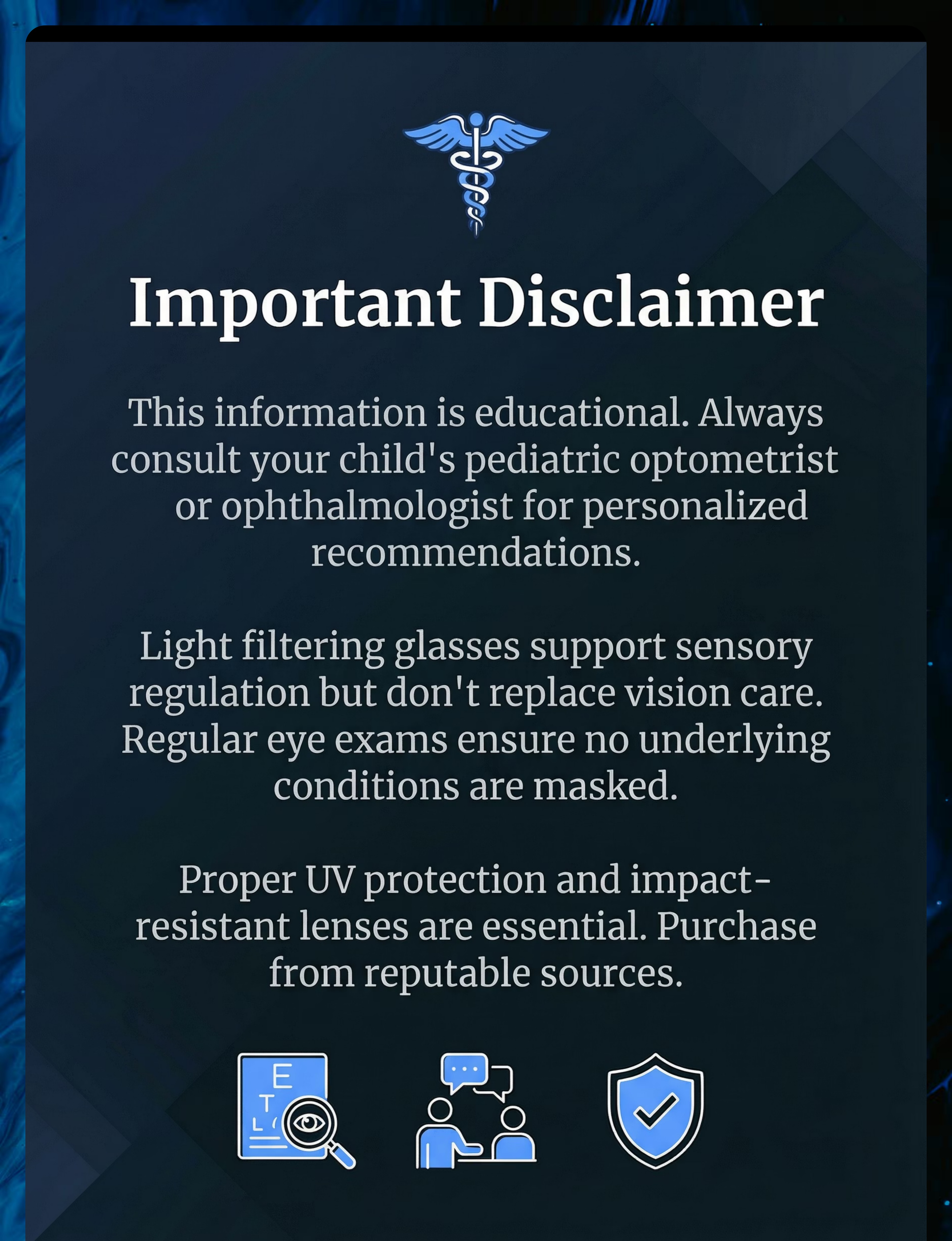 Important Disclaimer

This information is educational. Always consult your child's pediatric optometrist or ophthalmologist for personalized recommendations.

Light filtering glasses support sensory regulation but don't replace vision care. Regular eye exams ensure no underlying conditions are masked.

Proper UV protection and impact-resistant lenses are essential. Purchase from reputable sources.

E
T
L